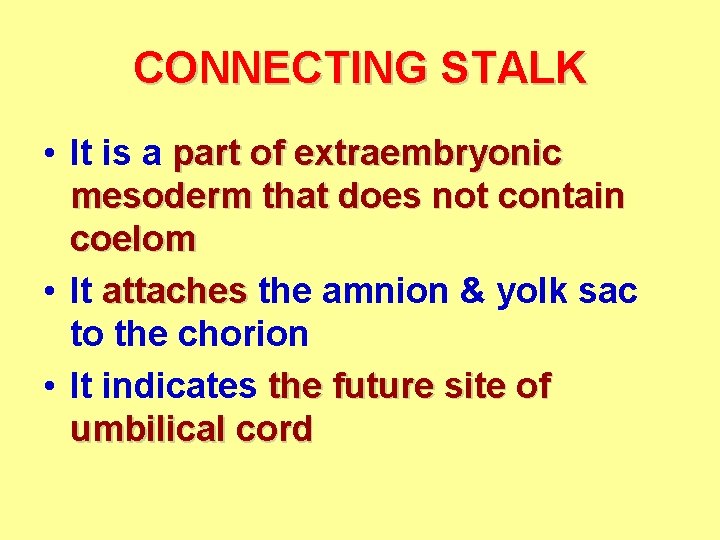 CONNECTING STALK

• It is a part of extraembryonic mesoderm that does not contain coelom
• It attaches the amnion & yolk sac to the chorion
• It indicates the future site of umbilical cord